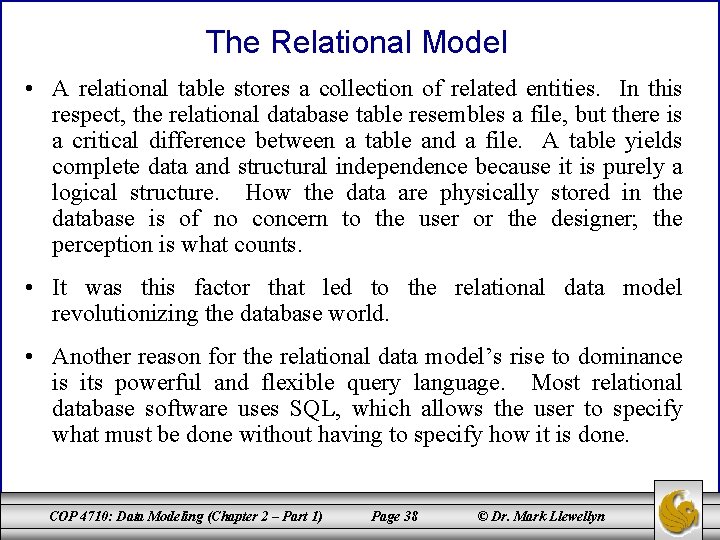 The Relational Model

• A relational table stores a collection of related entities. In this respect, the relational database table resembles a file, but there is a critical difference between a table and a file. A table yields complete data and structural independence because it is purely a logical structure. How the data are physically stored in the database is of no concern to the user or the designer; the perception is what counts.

• It was this factor that led to the relational data model revolutionizing the database world.

• Another reason for the relational data model's rise to dominance is its powerful and flexible query language. Most relational database software uses SQL, which allows the user to specify what must be done without having to specify how it is done.

COP 4710: Data Modeling (Chapter 2 – Part 1) Page 38 © Dr. Mark Llewellyn